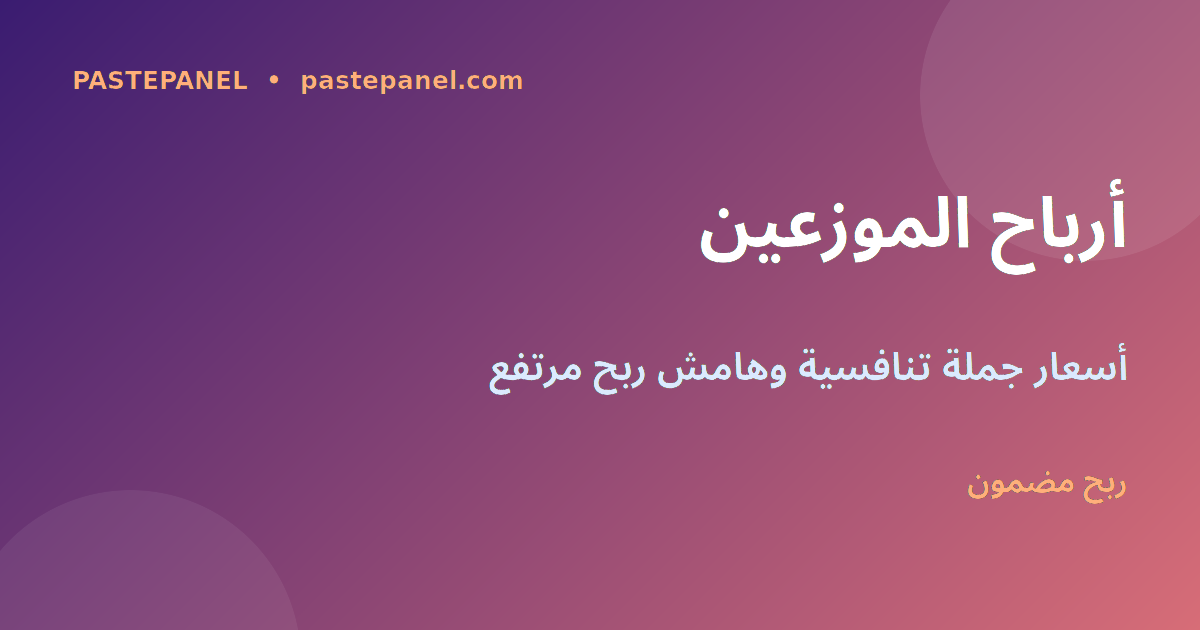 PASTEPANEL • pastepanel.com

أرباح الموزعين

أسعار جملة تنافسية وهامش ربح مرتفع

ربح مضمون